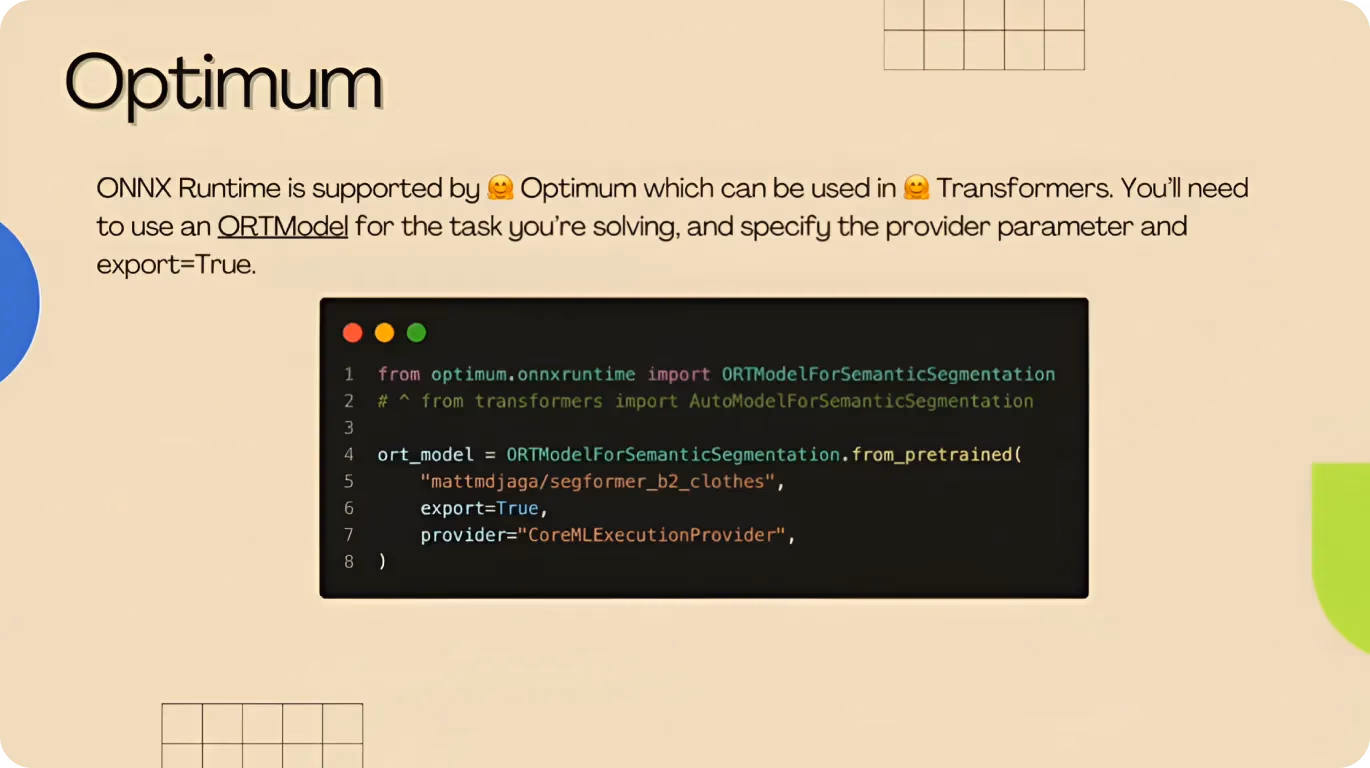 Optimum

ONNX Runtime is supported by 🤗 Optimum which can be used in 🤗 Transformers. You'll need to use an ORTModel for the task you're solving, and specify the provider parameter and export=True.

1 from optimum.onnxruntime import ORTModelForSemanticSegmentation
2 # ^ from transformers import AutoModelForSemanticSegmentation
3
4 ort_model = ORTModelForSemanticSegmentation.from_pretrained(
5     "mattmdjaga/segformer_b2_clothes",
6     export=True,
7     provider="CoreMLExecutionProvider",
8 )